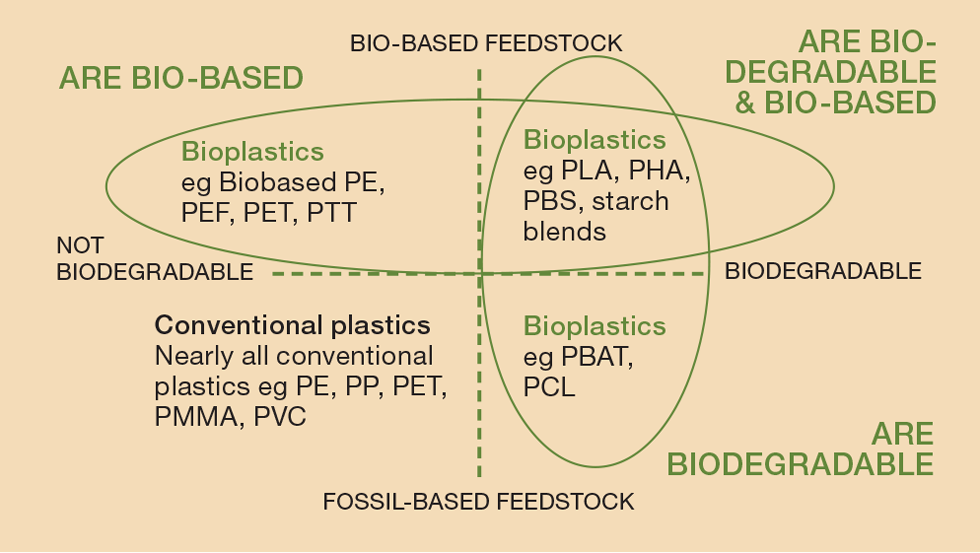 BIO-BASED FEEDSTOCK

ARE BIO-BASED

ARE BIO-DEGRADABLE & BIO-BASED

Bioplastics
eg Biobased PE, PEF, PET, PTT

Bioplastics
eg PLA, PHA, PBS, starch blends

NOT BIODEGRADABLE

BIODEGRADABLE

Conventional plastics
Nearly all conventional plastics eg PE, PP, PET, PMMA, PVC

Bioplastics
eg PBAT, PCL

ARE BIODEGRADABLE

FOSSIL-BASED FEEDSTOCK